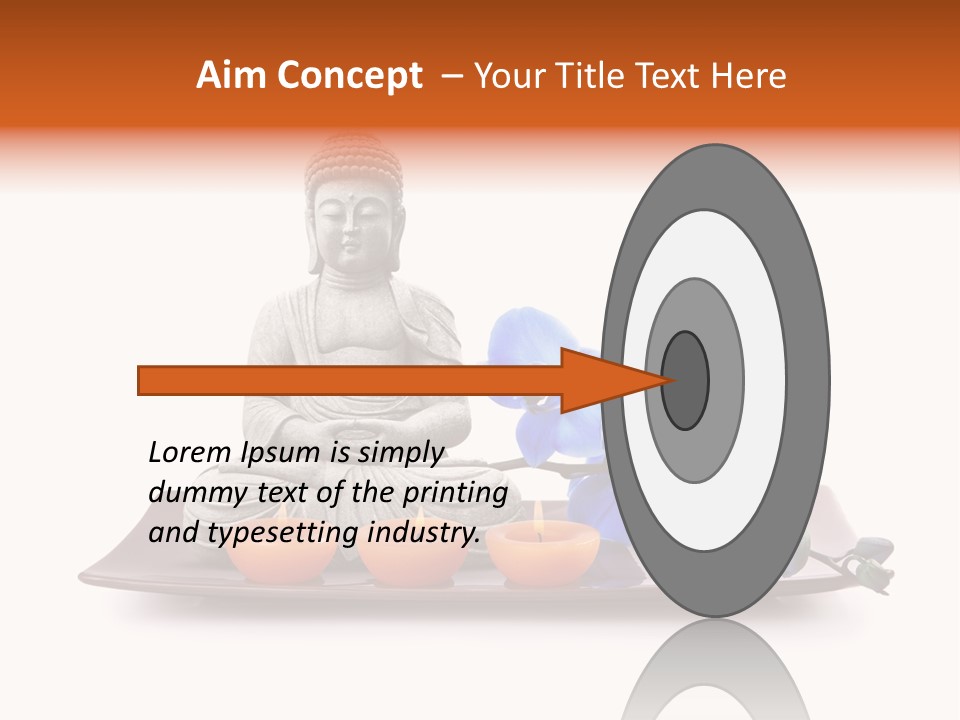 Aim Concept – Your Title Text Here

Lorem Ipsum is simply dummy text of the printing and typesetting industry.